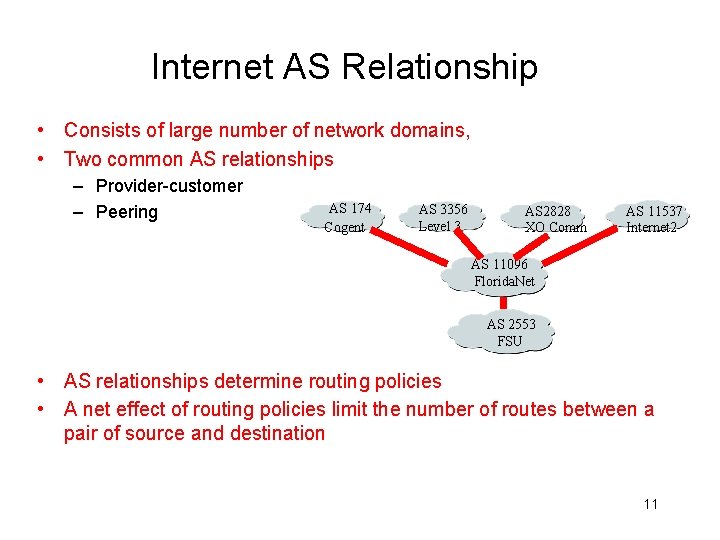 Internet AS Relationship

• Consists of large number of network domains,
• Two common AS relationships
– Provider-customer
– Peering

AS 174
Cogent

AS 3356
Level 3

AS2828
XO Comm

AS 11537
Internet2

AS 11096
FloridaNet

AS 2553
FSU

• AS relationships determine routing policies
• A net effect of routing policies limit the number of routes between a pair of source and destination

11